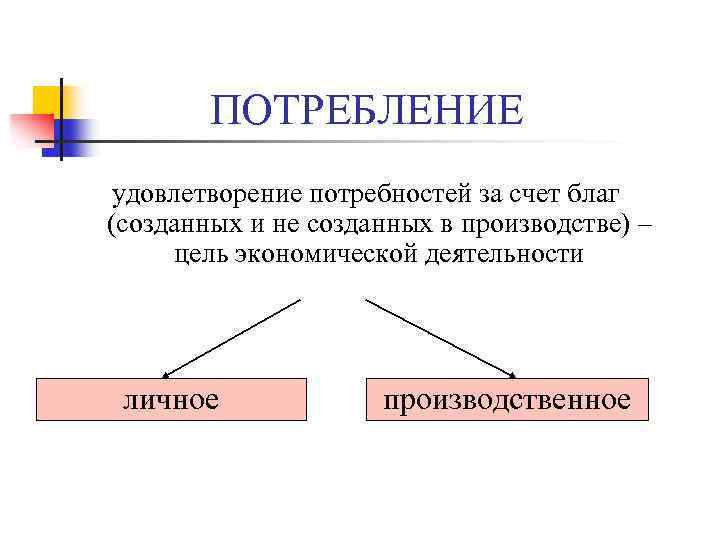 ПОТРЕБЛЕНИЕ

удовлетворение потребностей за счет благ (созданных и не созданных в производстве) – цель экономической деятельности

личное

производственное